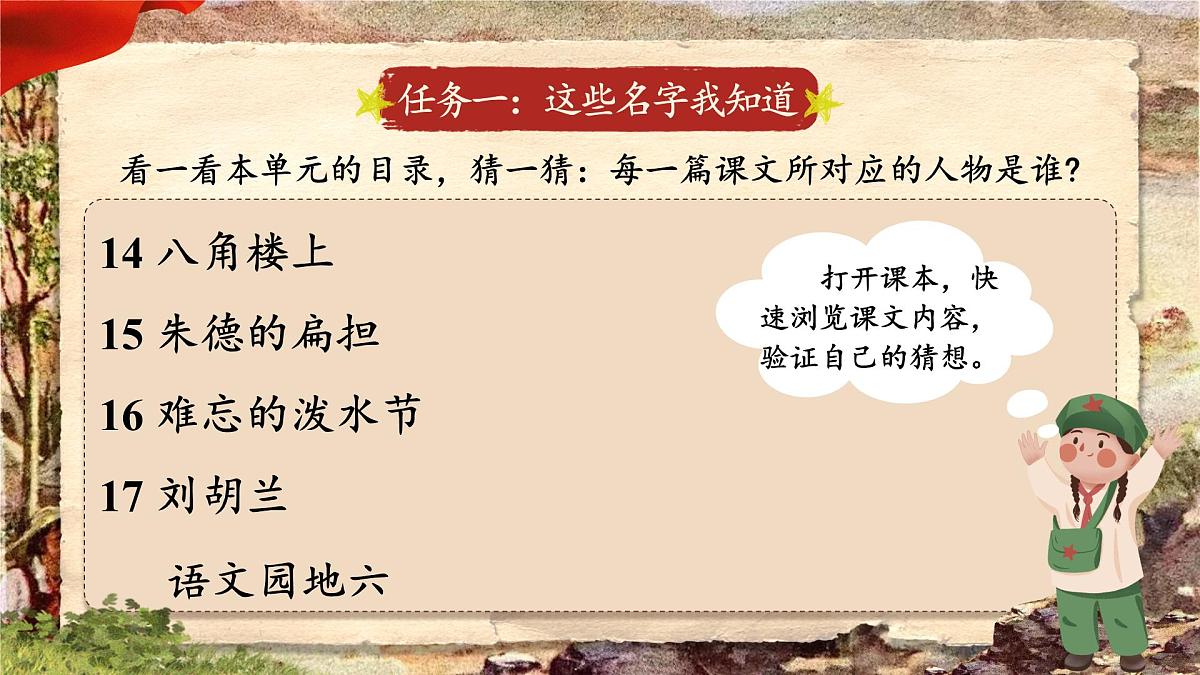 任务一：这些名字我知道

看一看本单元的目录，猜一猜：每一篇课文所对应的人物是谁？

14 八角楼上

15 朱德的扁担

16 难忘的泼水节

17 刘胡兰

语文园地六

打开课本，快速浏览课文内容，验证自己的猜想。